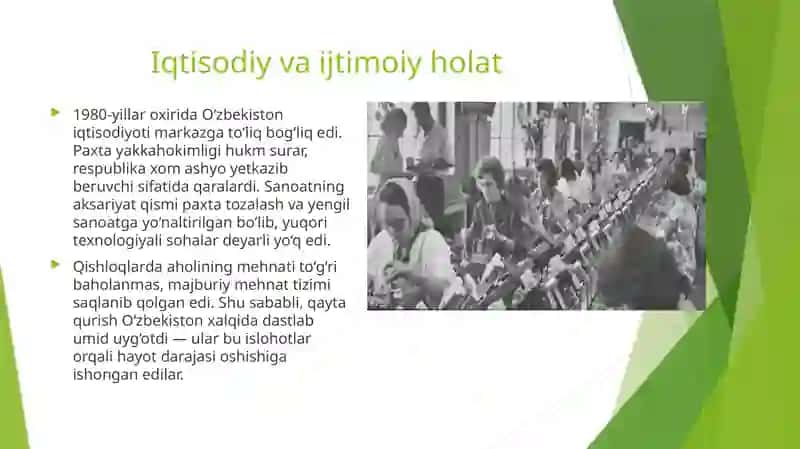 Iqtisodiy va ijtimoiy holat

1980-yillar oxirida O‘zbekiston iqtisodiyoti markazga to‘liq bog‘liq edi. Paxta yakkahokimligi hukm surar, respublika xom ashyo yetkazib beruvchi sifatida qaralardi. Sanoatning aksariyat qismi paxta tozalash va yengil sanoatga yo‘naltirilgan bo‘lib, yuqori texnologiyali sohalar deyarli yo‘q edi.

Qishloqlarda aholining mehnati to‘g‘ri baholanmas, majburiy mehnat tizimi saqlanib qolgan edi. Shu sababli, qayta qurish O‘zbekiston xalqida dastlab umid uyg‘otdi — ular bu islohotlar orqali hayot darajasi oshishiga ishongan edilar.